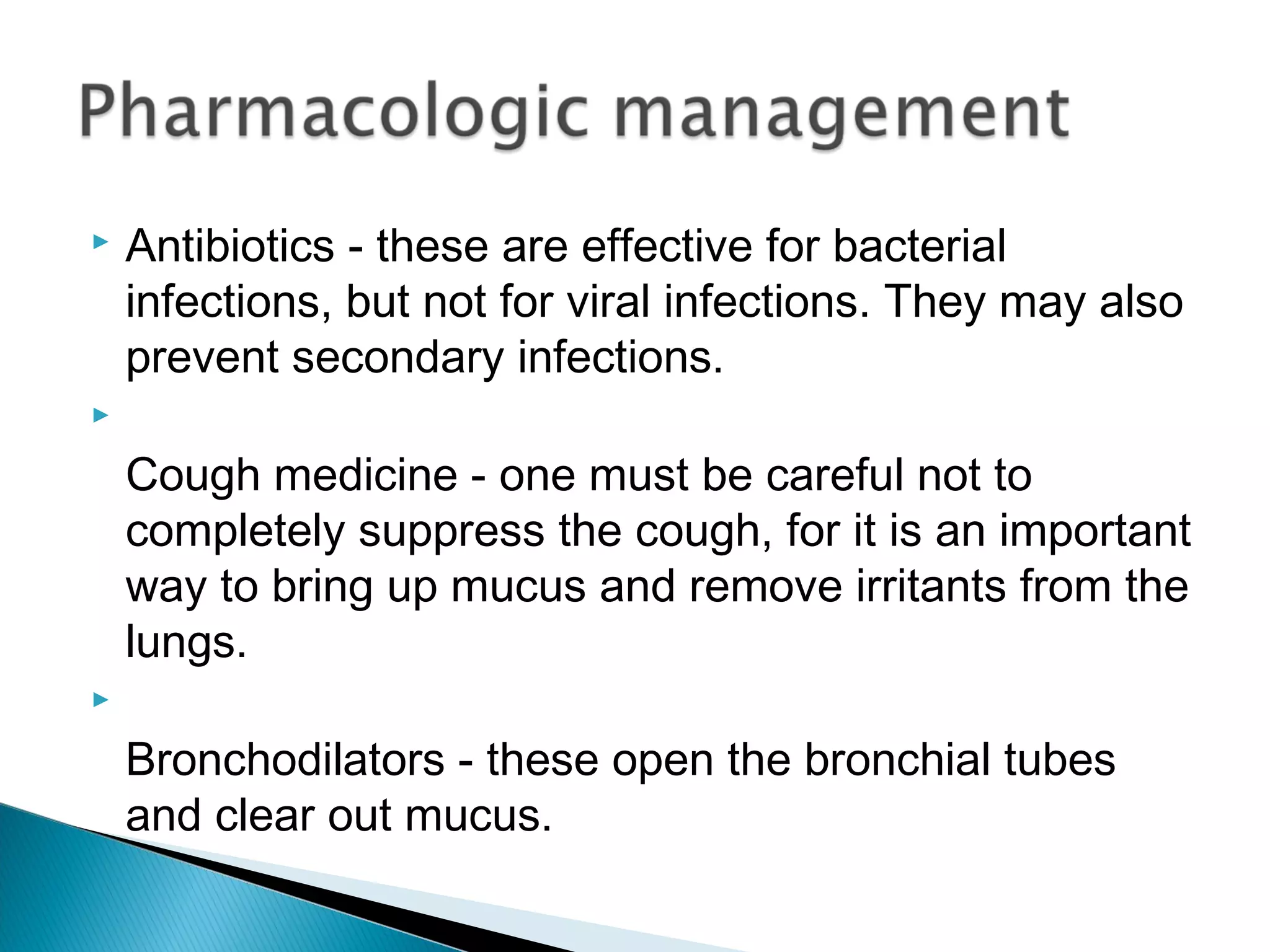 Pharmacologic management

Antibiotics - these are effective for bacterial infections, but not for viral infections. They may also prevent secondary infections.

Cough medicine - one must be careful not to completely suppress the cough, for it is an important way to bring up mucus and remove irritants from the lungs.

Bronchodilators - these open the bronchial tubes and clear out mucus.